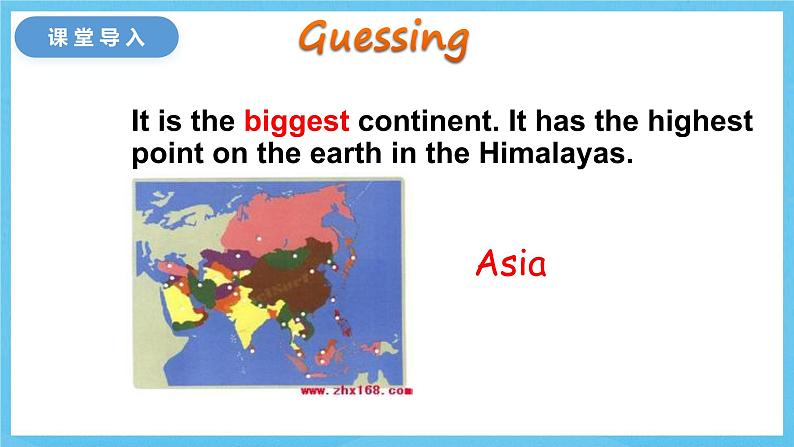 课堂导入

Guessing

It is the biggest continent. It has the highest point on the earth in the Himalayas.

www.zhx168.com

Asia